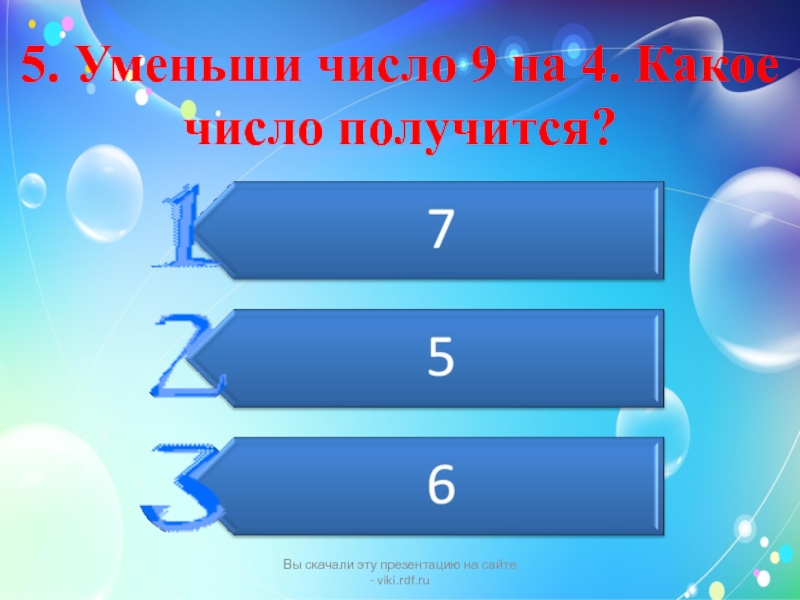 5. Уменьши число 9 на 4. Какое число получится?

1 7

2 5

3 6

Вы скачали эту презентацию на сайте - viki.rdf.ru